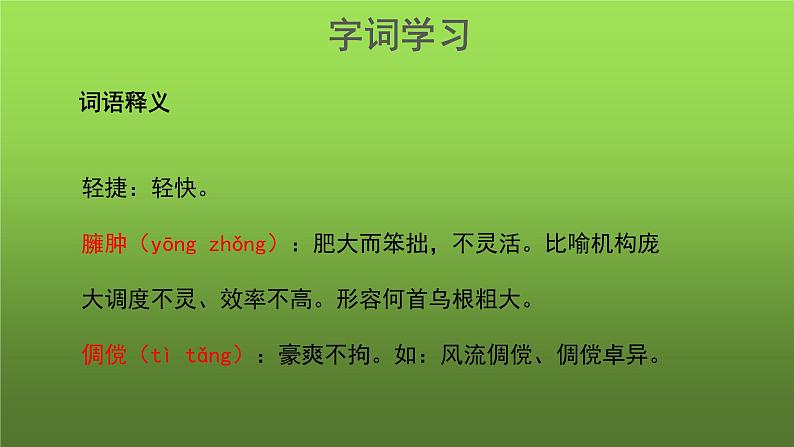 字词学习

词语释义

轻捷：轻快。

臃肿（yōng zhǒng）：肥大而笨拙，不灵活。比喻机构庞大调度不灵、效率不高。形容何首乌根粗大。

倜傥（tì tǎng）：豪爽不拘。如：风流倜傥、倜傥卓异。